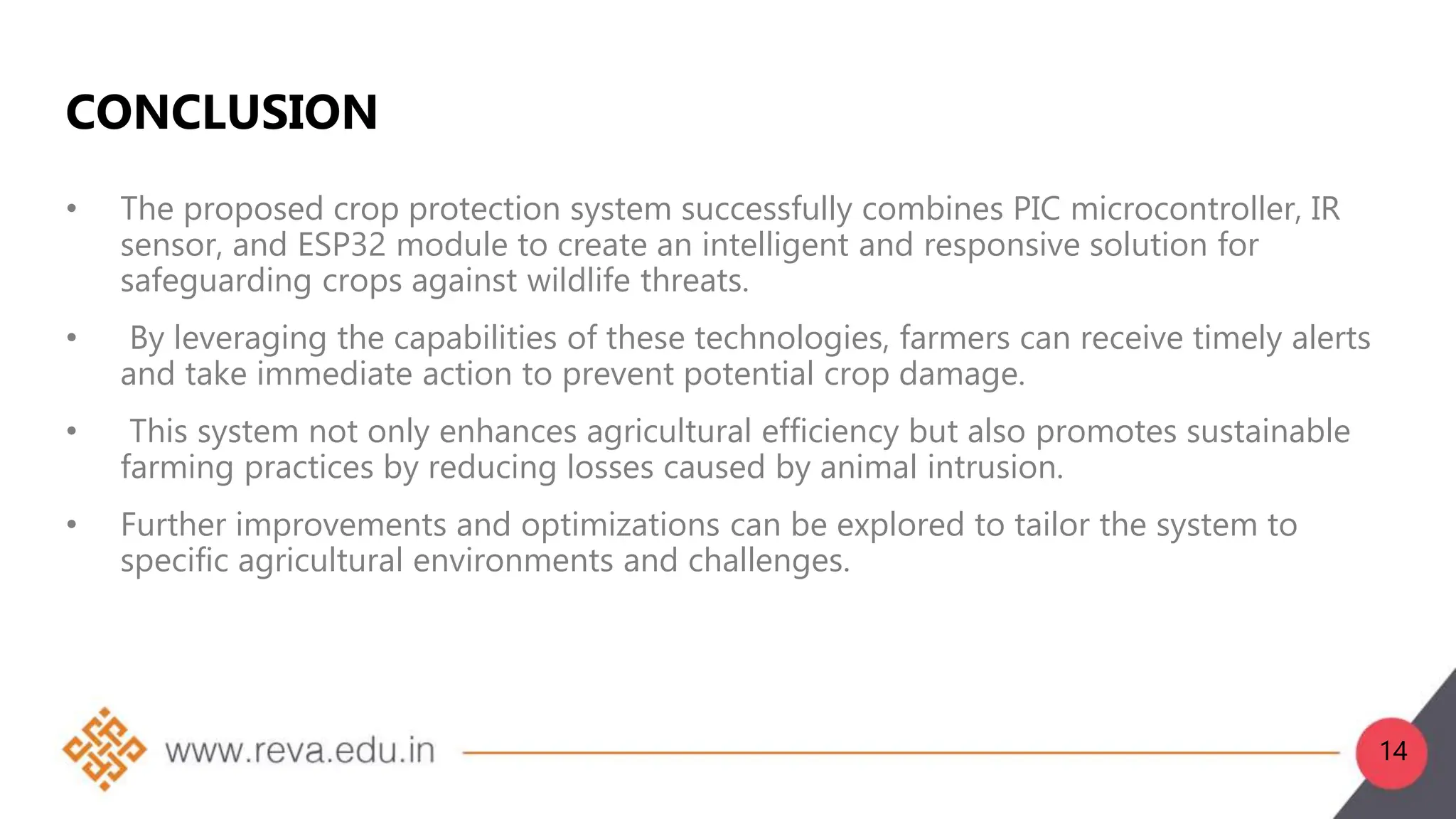 CONCLUSION

• The proposed crop protection system successfully combines PIC microcontroller, IR sensor, and ESP32 module to create an intelligent and responsive solution for safeguarding crops against wildlife threats.

• By leveraging the capabilities of these technologies, farmers can receive timely alerts and take immediate action to prevent potential crop damage.

• This system not only enhances agricultural efficiency but also promotes sustainable farming practices by reducing losses caused by animal intrusion.

• Further improvements and optimizations can be explored to tailor the system to specific agricultural environments and challenges.

www.reva.edu.in

14